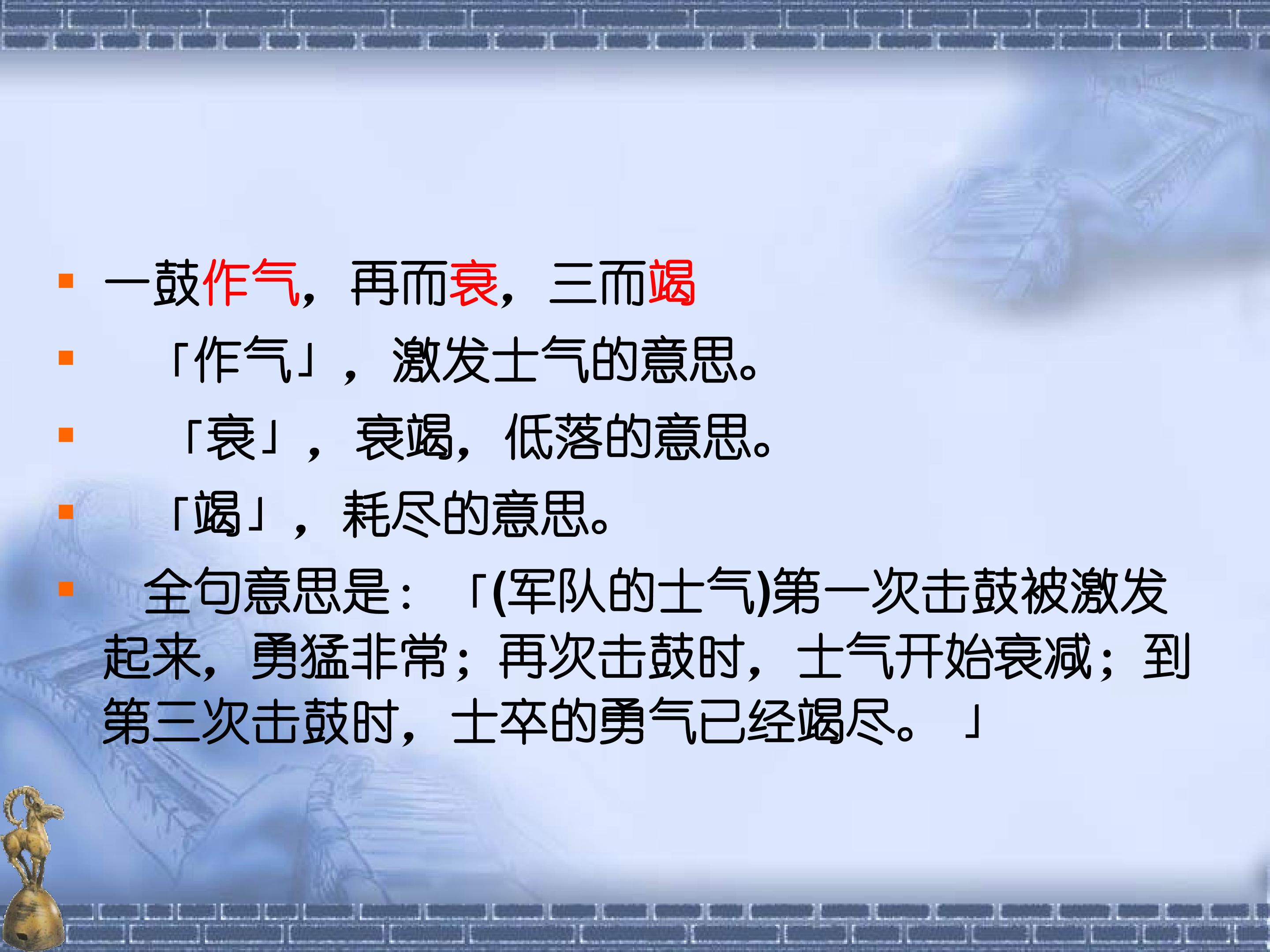 一鼓作气，再而衰，三而竭

「作气」，激发士气的意思。

「衰」，衰竭，低落的意思。

「竭」，耗尽的意思。

全句意思是：「(军队的士气)第一次击鼓被激发起来，勇猛非常；再次击鼓时，士气开始衰减；到第三次击鼓时，士卒的勇气已经竭尽。」